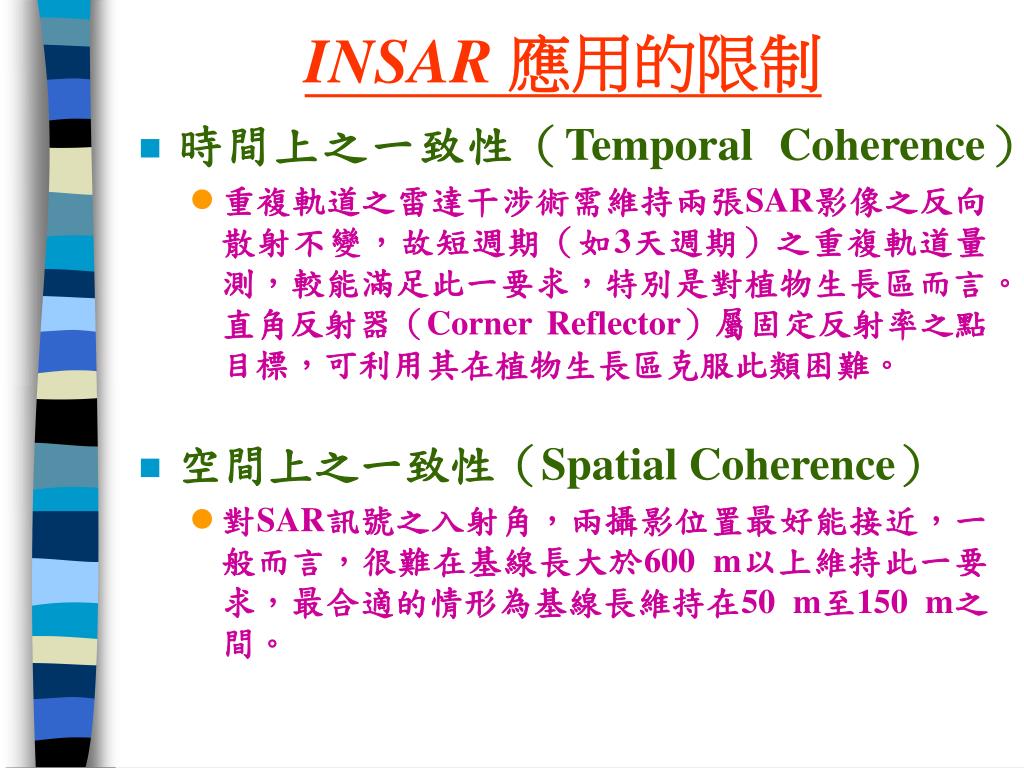 INSAR 應用的限制

時間上之一致性（Temporal Coherence）

重複軌道之雷達干涉術需維持兩張SAR影像之反向散射不變，故短週期（如3天週期）之重複軌道量測，較能滿足此一要求，特別是對植物生長區而言。直角反射器（Corner Reflector）屬固定反射率之點目標，可利用其在植物生長區克服此類困難。

空間上之一致性（Spatial Coherence）

對SAR訊號之入射角，兩攝影位置最好能接近，一般而言，很難在基線長大於600 m以上維持此一要求，最合適的情形為基線長維持在50 m至150 m之間。